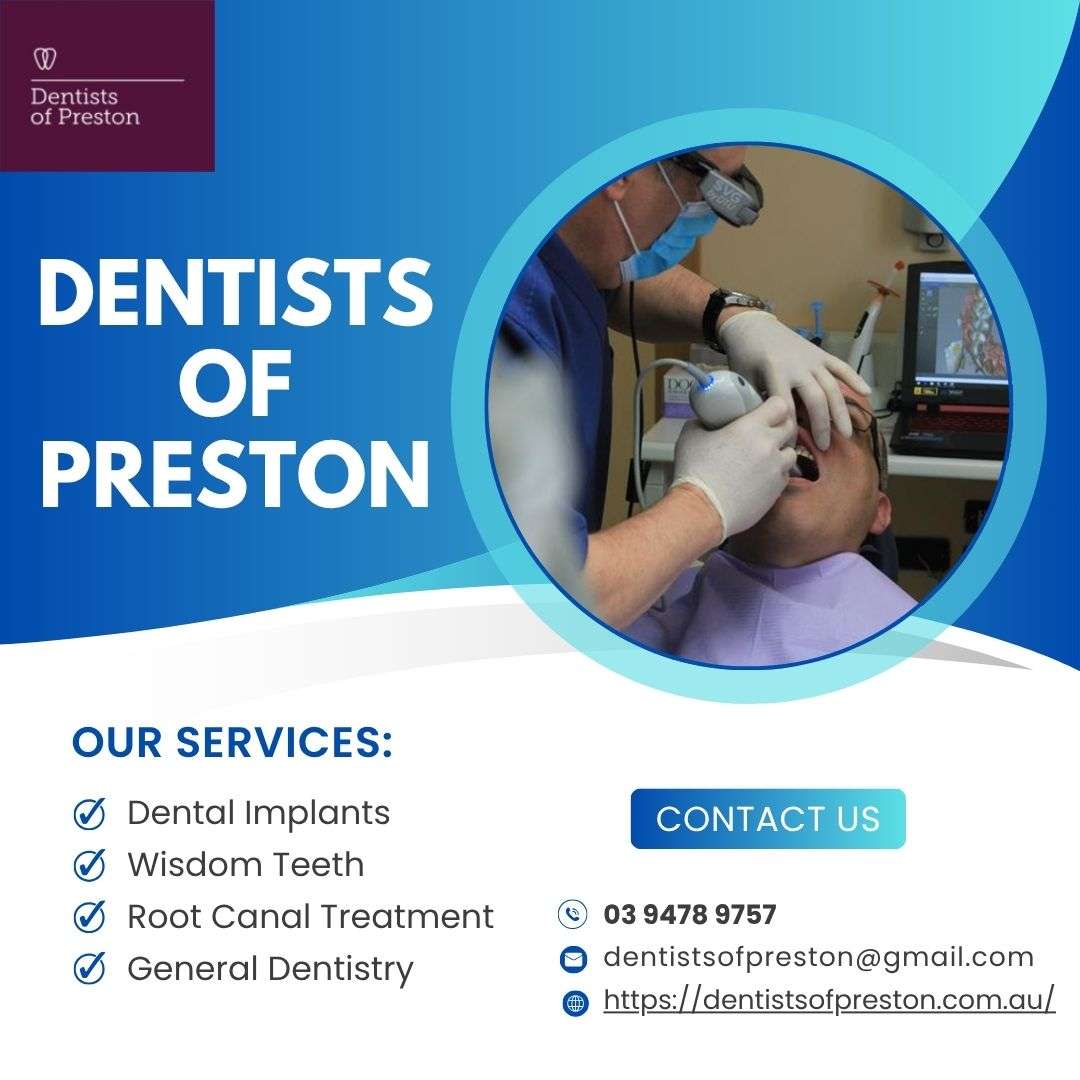 Dentists of Preston

DENTISTS OF PRESTON

OUR SERVICES:

Dental Implants
Wisdom Teeth
Root Canal Treatment
General Dentistry

CONTACT US

03 9478 9757
dentistsofpreston@gmail.com
https://dentistsofpreston.com.au/